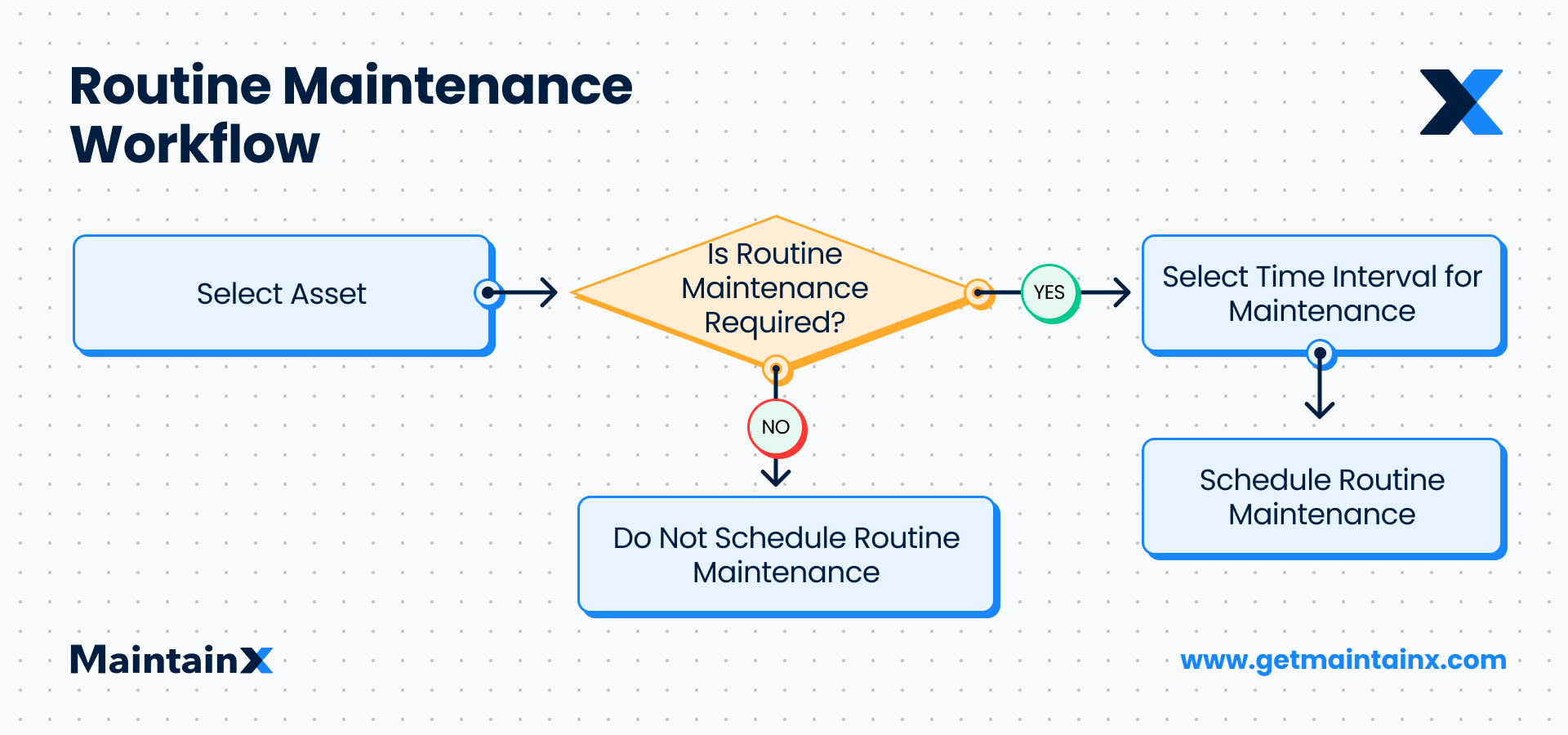 Routine Maintenance Workflow

Select Asset

Is Routine Maintenance Required?

YES

Select Time Interval for Maintenance

Schedule Routine Maintenance

NO

Do Not Schedule Routine Maintenance

MaintainX

www.getmaintainx.com